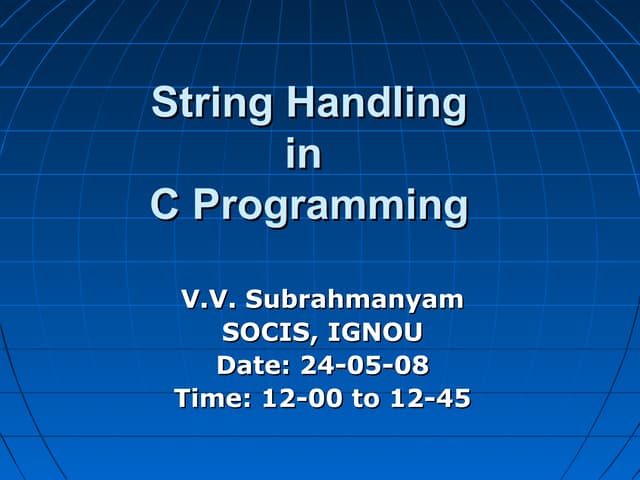 String Handling
in
C Programming

V.V. Subrahmanyam
SOCIS, IGNOU
Date: 24-05-08
Time: 12-00 to 12-45